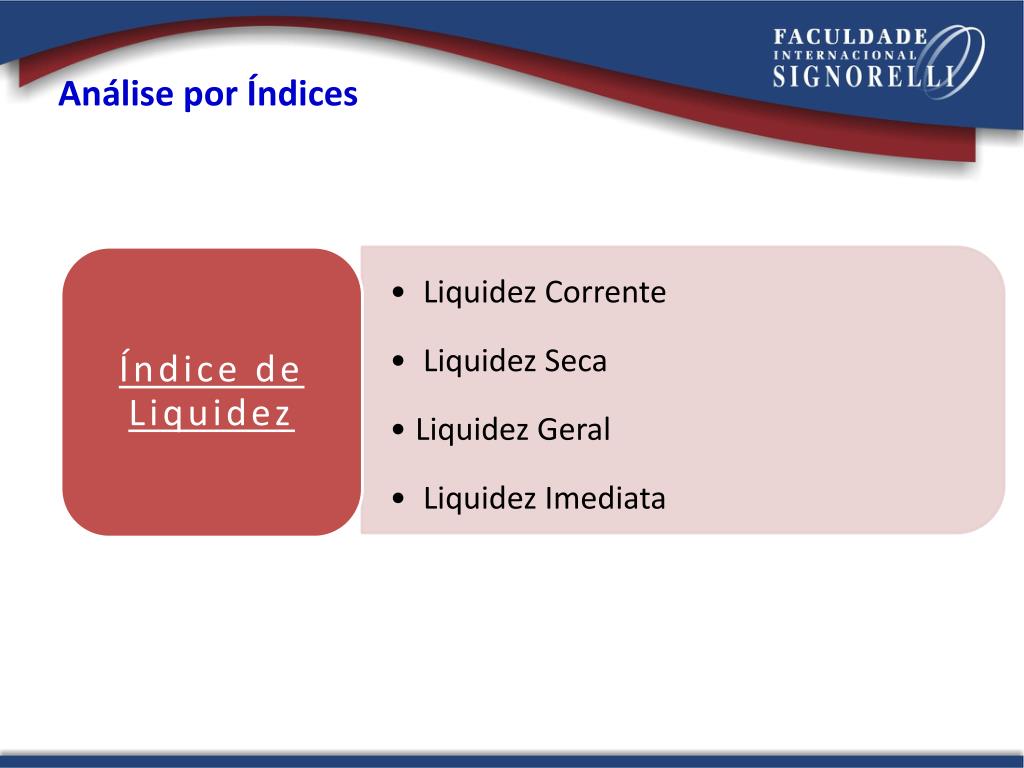 FACULDADE
INTERNACIONAL
SIGNORELLI

Análise por Índices

Índice de Liquidez

• Liquidez Corrente
• Liquidez Seca
• Liquidez Geral
• Liquidez Imediata